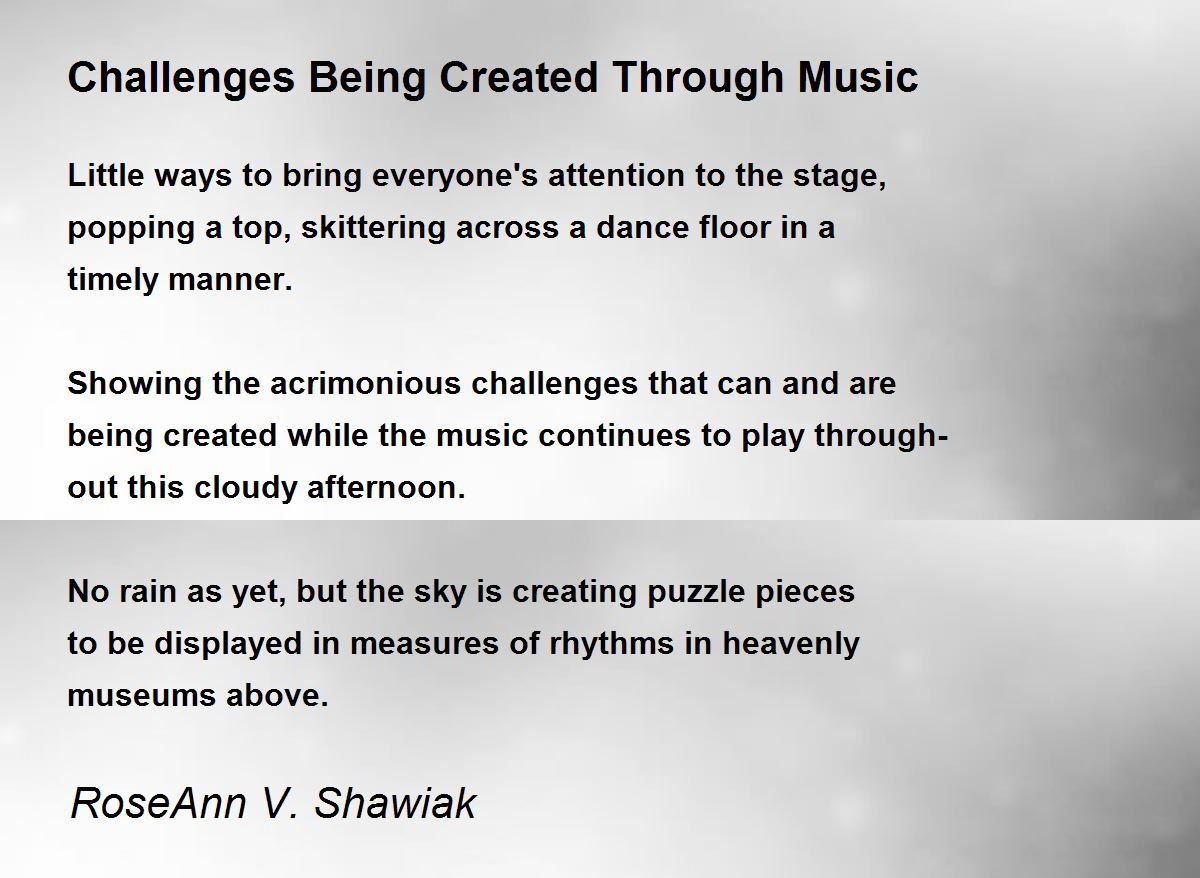 Challenges Being Created Through Music

Little ways to bring everyone's attention to the stage, popping a top, skittering across a dance floor in a timely manner.

Showing the acrimonious challenges that can and are being created while the music continues to play throughout this cloudy afternoon.

No rain as yet, but the sky is creating puzzle pieces to be displayed in measures of rhythms in heavenly museums above.

RoseAnn V. Shawiak